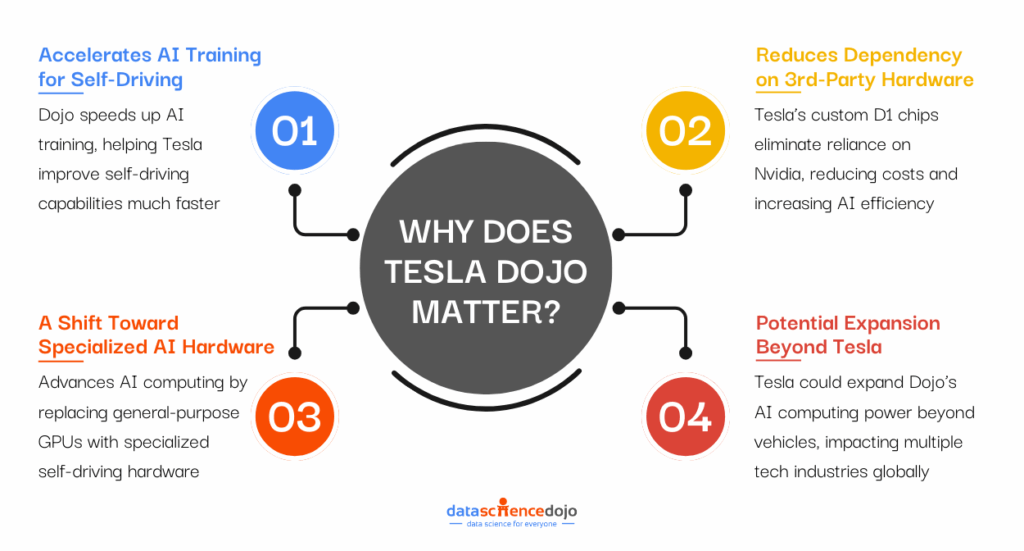 Accelerates AI Training for Self-Driving

Dojo speeds up AI training, helping Tesla improve self-driving capabilities much faster

01

Reduces Dependency on 3rd-Party Hardware

Tesla's custom D1 chips eliminate reliance on Nvidia, reducing costs and increasing AI efficiency

02

WHY DOES TESLA DOJO MATTER?

A Shift Toward Specialized AI Hardware

Advances AI computing by replacing general-purpose GPUs with specialized self-driving hardware

03

Potential Expansion Beyond Tesla

Tesla could expand Dojo's AI computing power beyond vehicles, impacting multiple tech industries globally

04

datasciencedojo
data science for everyone